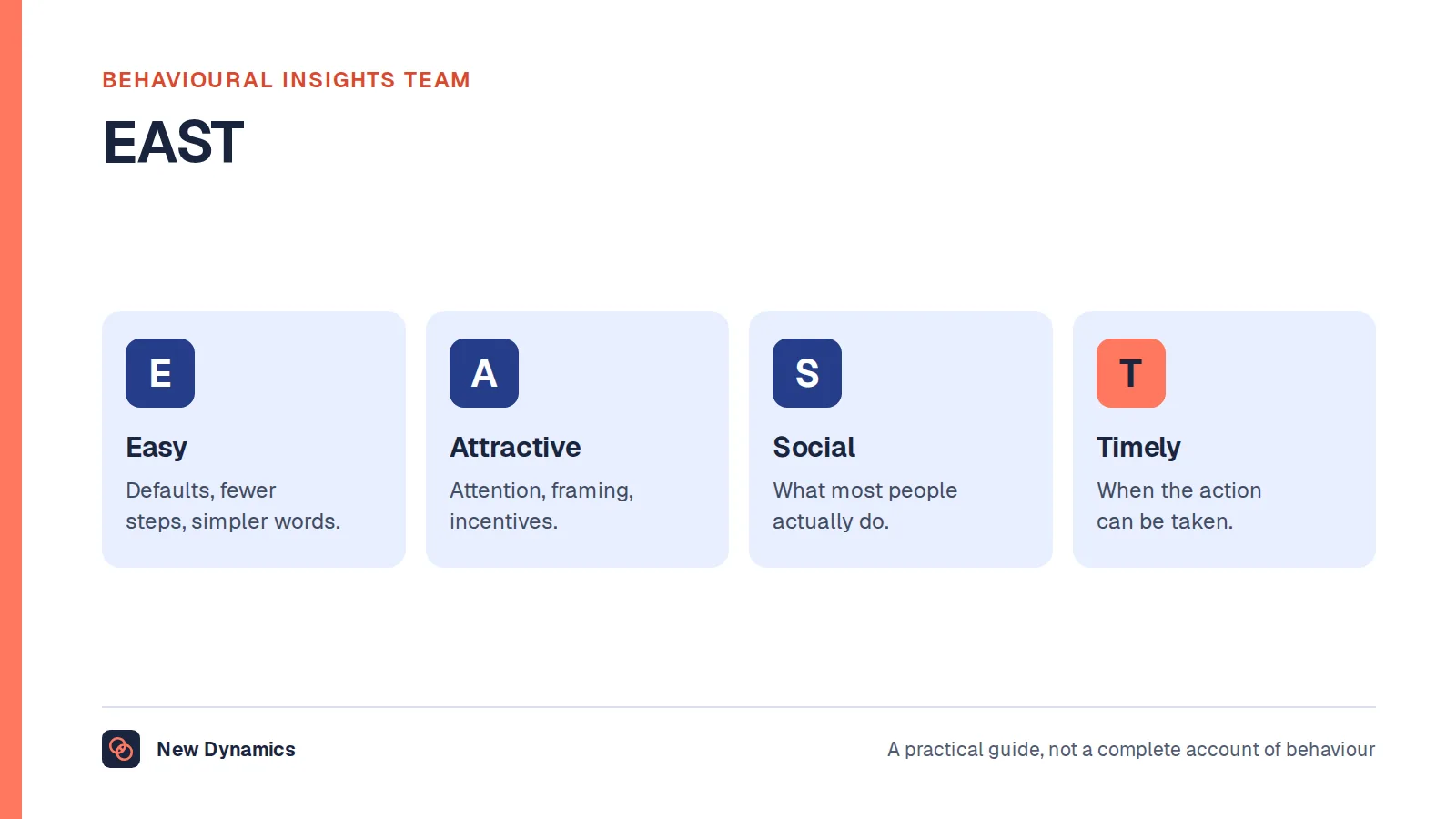 BEHAVIOURAL INSIGHTS TEAM

EAST

E

Easy

Defaults, fewer steps, simpler words.

A

Attractive

Attention, framing, incentives.

S

Social

What most people actually do.

T

Timely

When the action can be taken.

New Dynamics

A practical guide, not a complete account of behaviour